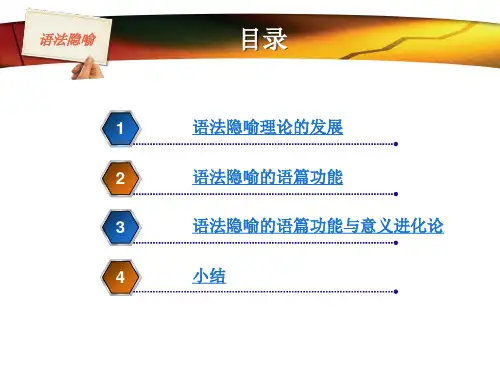 语法隐喻

目录

1 语法隐喻理论的发展

2 语法隐喻的语篇功能

3 语法隐喻的语篇功能与意义进化论

4 小结